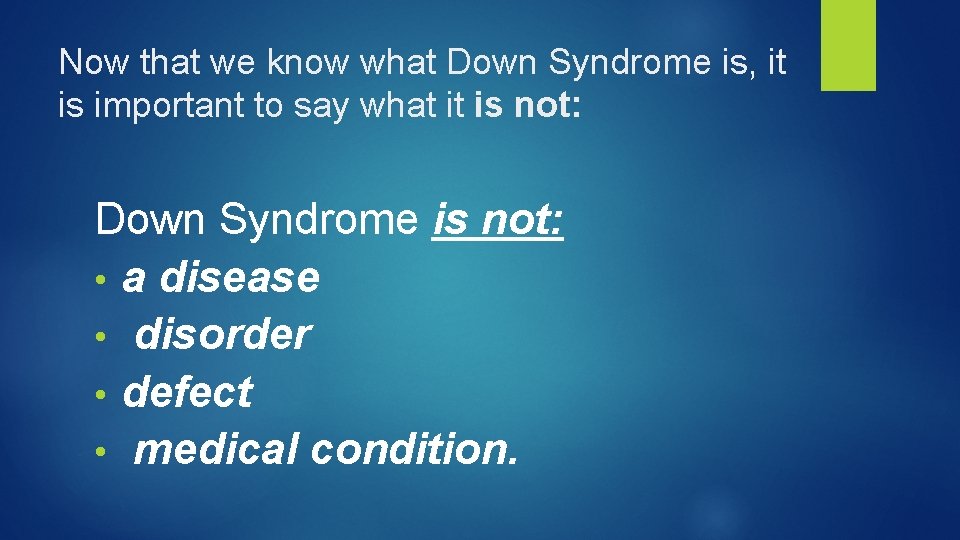 Now that we know what Down Syndrome is, it is important to say what it is not:

Down Syndrome is not:
• a disease
• disorder
• defect
• medical condition.